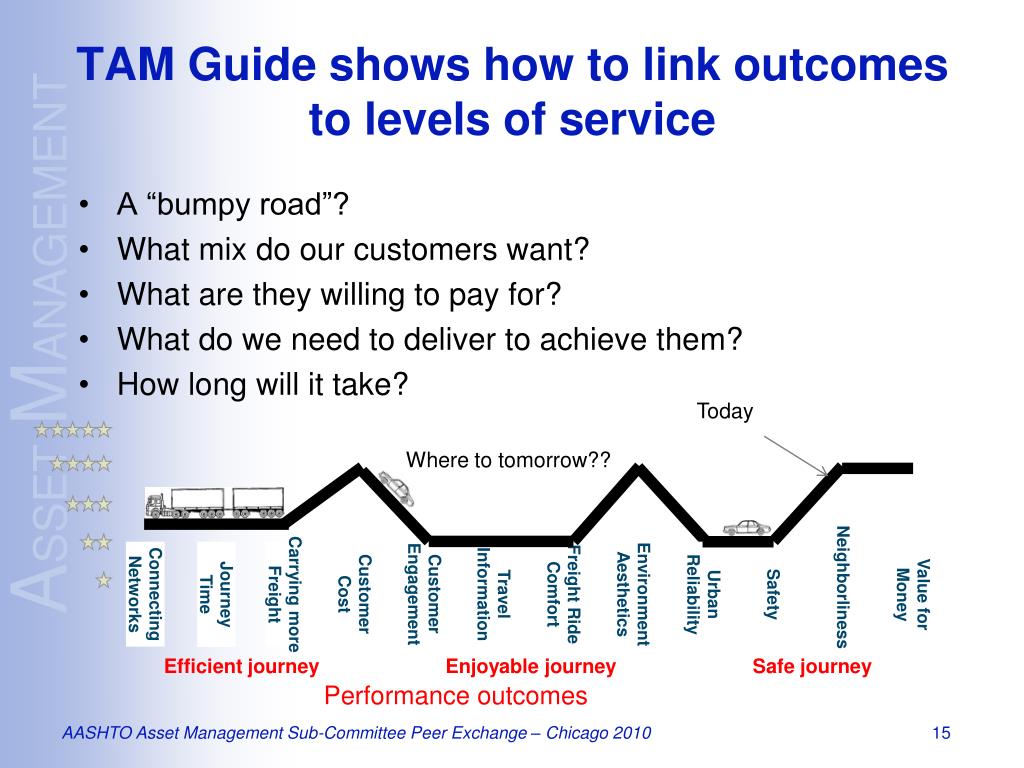 ASSET MANAGEMENT

TAM Guide shows how to link outcomes to levels of service

• A “bumpy road”?
• What mix do our customers want?
• What are they willing to pay for?
• What do we need to deliver to achieve them?
• How long will it take?

Today

Where to tomorrow??

Connecting Networks
Journey Time
Carrying more Freight
Customer Cost
Customer Engagement
Travel Information
Freight Ride Comfort
Environment Aesthetics
Urban Reliability
Safety
Neighborliness
Value for Money

Efficient journey
Enjoyable journey
Safe journey

Performance outcomes

AASHTO Asset Management Sub-Committee Peer Exchange – Chicago 2010

15